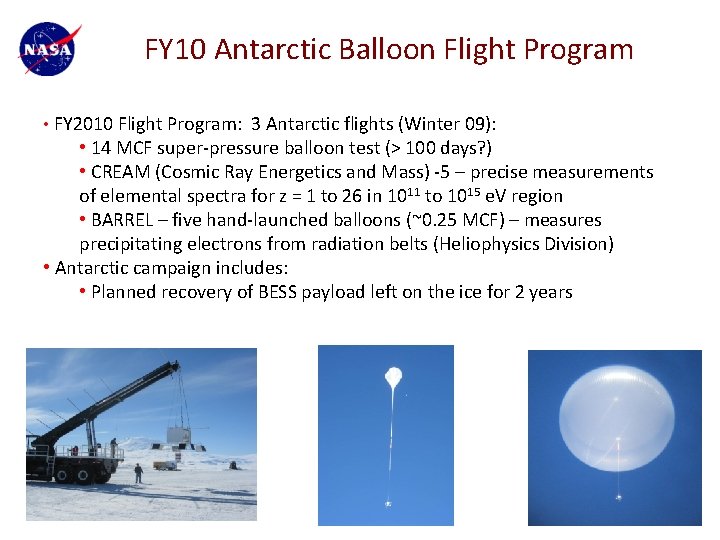 NASA

FY10 Antarctic Balloon Flight Program

• FY2010 Flight Program: 3 Antarctic flights (Winter 09):

• 14 MCF super-pressure balloon test (> 100 days?)

• CREAM (Cosmic Ray Energetics and Mass) -5 – precise measurements of elemental spectra for z = 1 to 26 in $10^{11}$ to $10^{15}$ eV region

• BARREL – five hand-launched balloons (~0.25 MCF) – measures precipitating electrons from radiation belts (Heliophysics Division)

• Antarctic campaign includes:

• Planned recovery of BESS payload left on the ice for 2 years